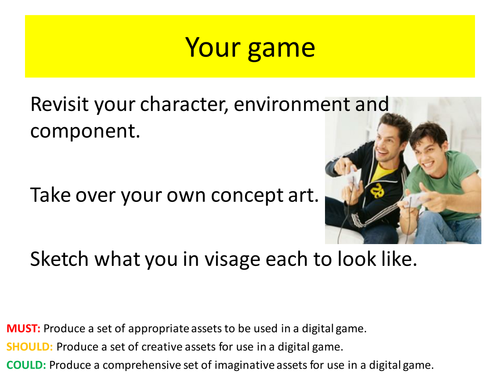 Your game

Revisit your character, environment and component.

Take over your own concept art.

Sketch what you in visage each to look like.

MUST: Produce a set of appropriate assets to be used in a digital game.
SHOULD: Produce a set of creative assets for use in a digital game.
COULD: Produce a comprehensive set of imaginative assets for use in a digital game.